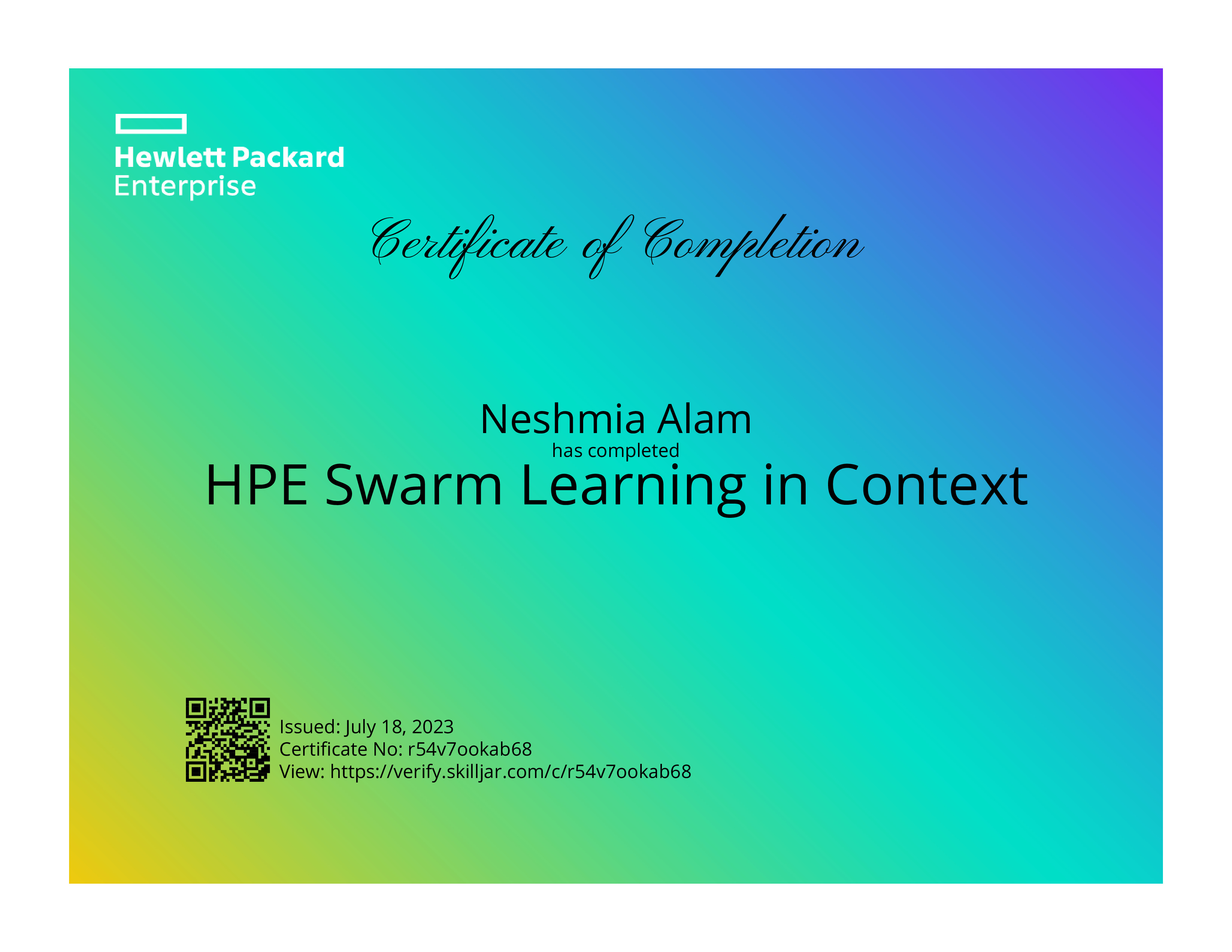 Hewlett Packard Enterprise

Certificate of Completion

Neshmia Alam
has completed
HPE Swarm Learning in Context

Issued: July 18, 2023
Certificate No: r54v7ookab68
View: https://verify.skilljar.com/c/r54v7ookab68